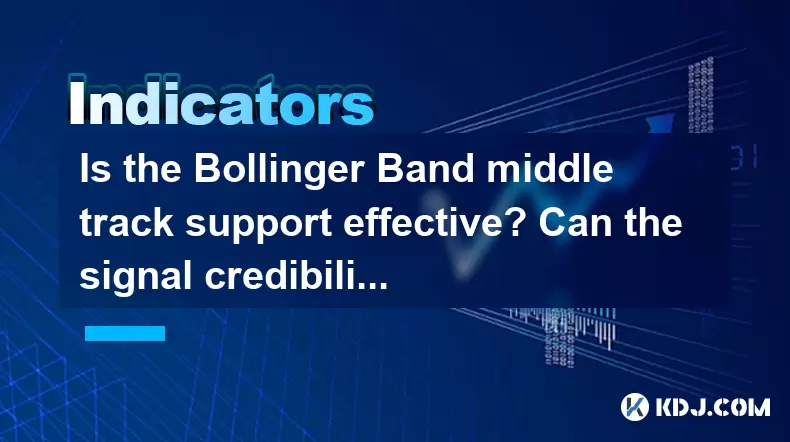 Indicators

Is the Bollinger Band middle track support effective? Can the signal credibili...

KDJ.COM